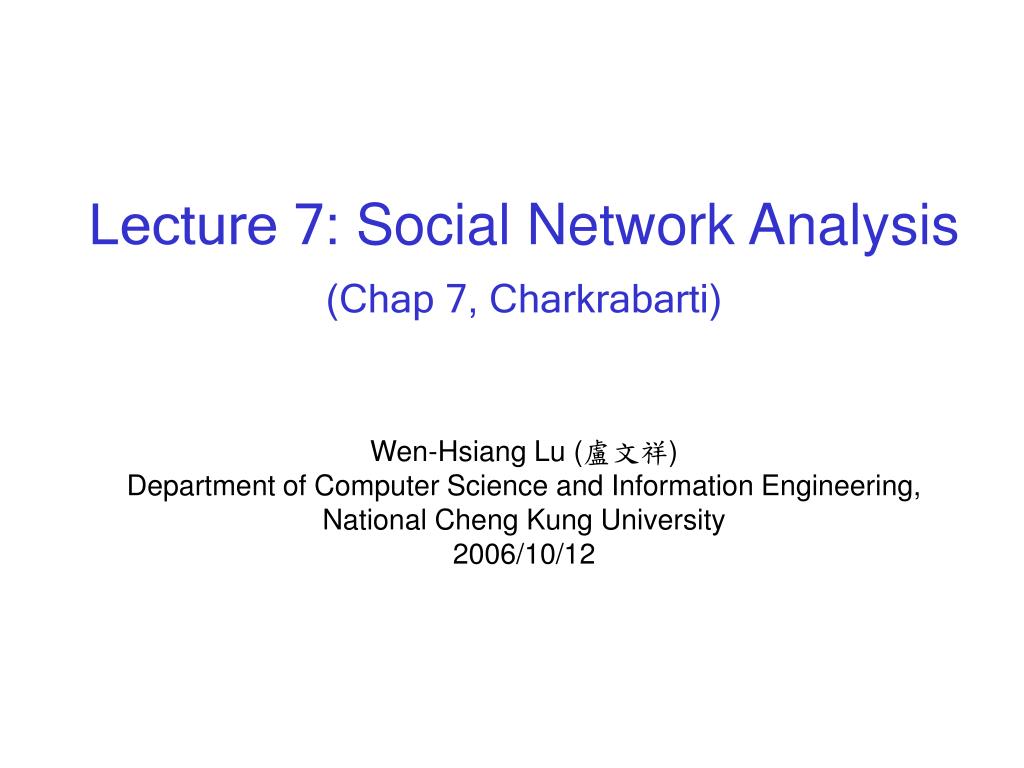 Lecture 7: Social Network Analysis

(Chap 7, Charkrabarti)

Wen-Hsiang Lu (盧文祥)
Department of Computer Science and Information Engineering,
National Cheng Kung University
2006/10/12